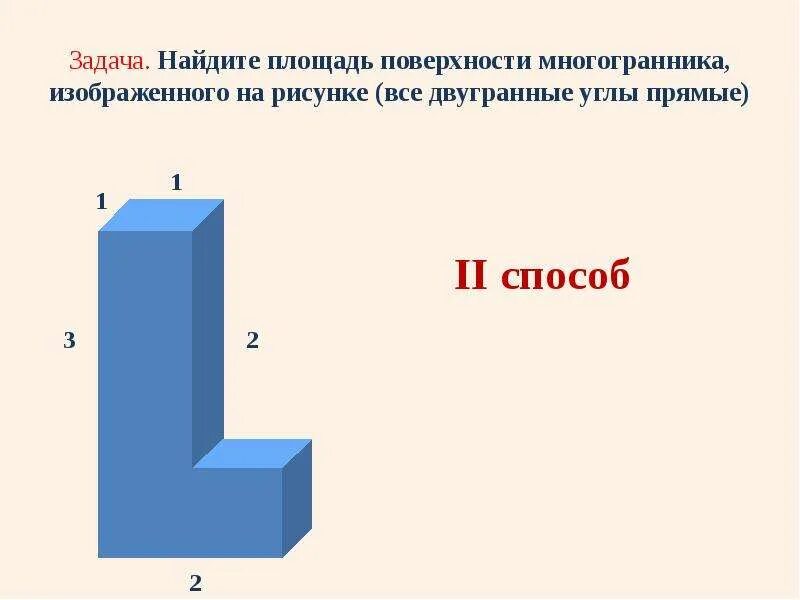 Задача. Найдите площадь поверхности многогранника, изображенного на рисунке (все двугранные углы прямые)

1

1

3

2

2

II способ